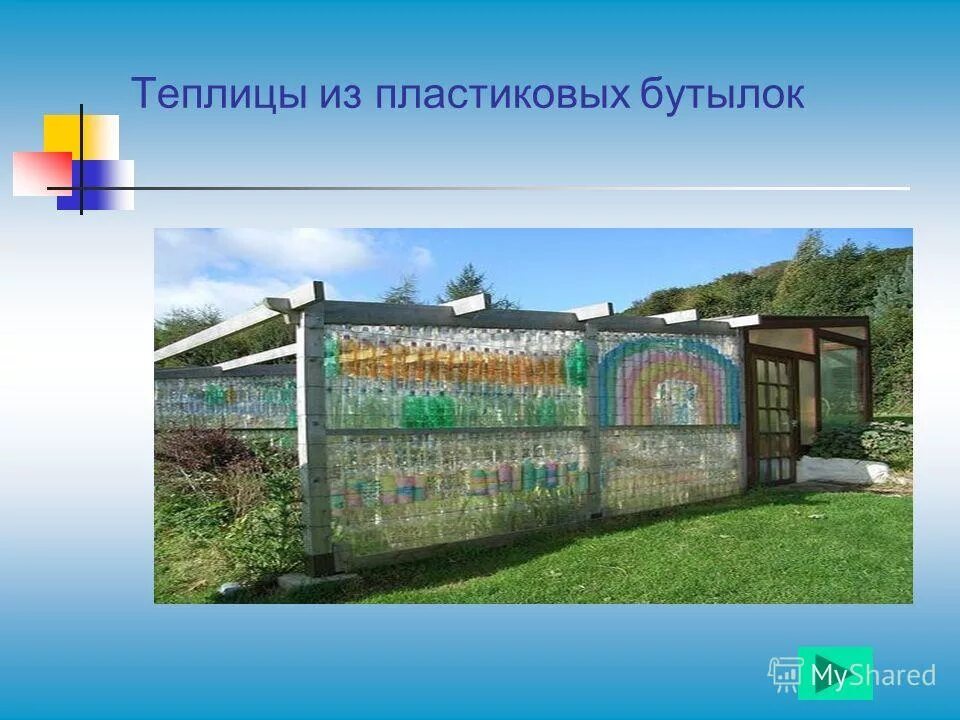 Теплицы из пластиковых бутылок

MyShared